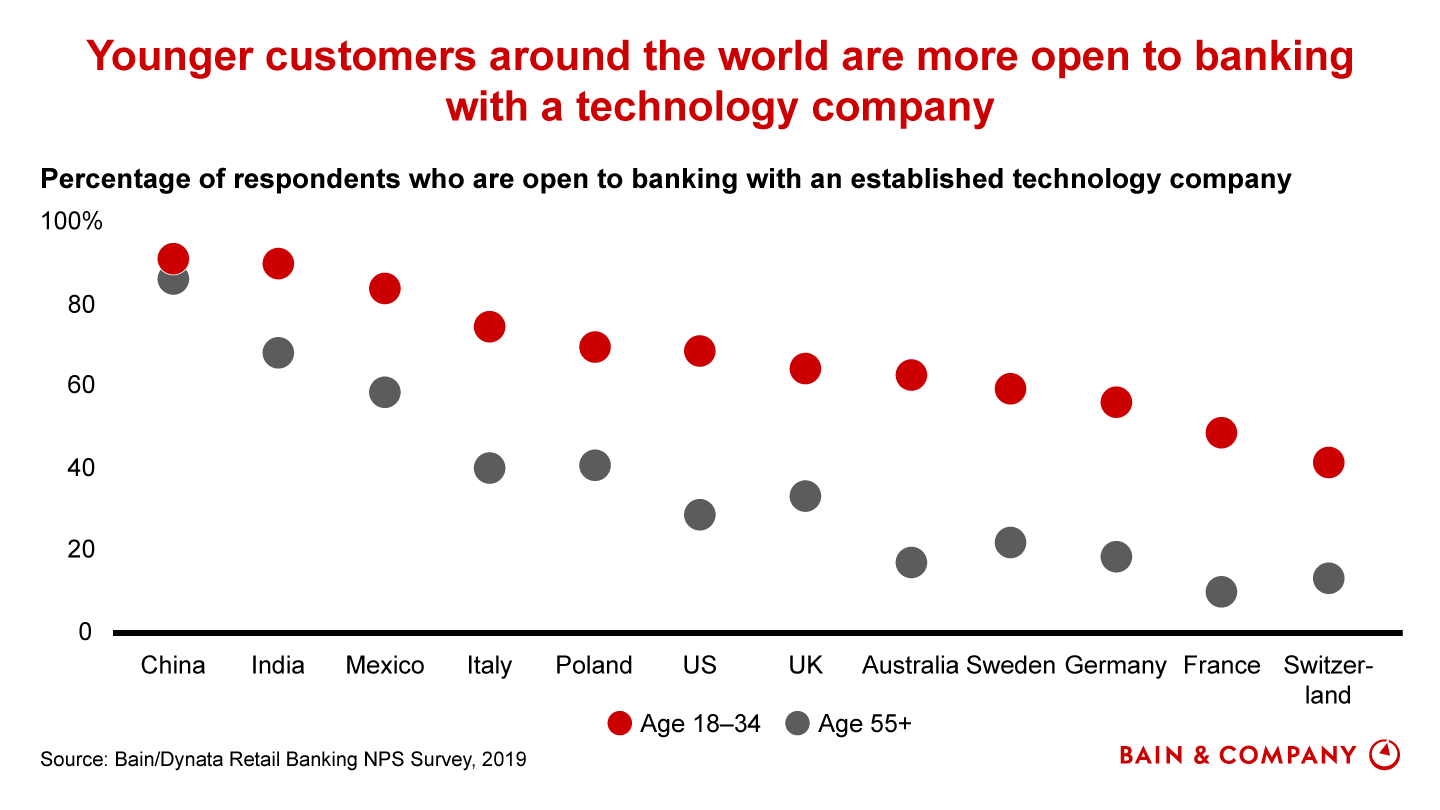 Younger customers around the world are more open to banking with a technology company

Percentage of respondents who are open to banking with an established technology company

100%
80
60
40
20
0

China India Mexico Italy Poland US UK Australia Sweden Germany France Switzerland

Age 18–34 Age 55+

Source: Bain/Dynata Retail Banking NPS Survey, 2019

BAIN & COMPANY